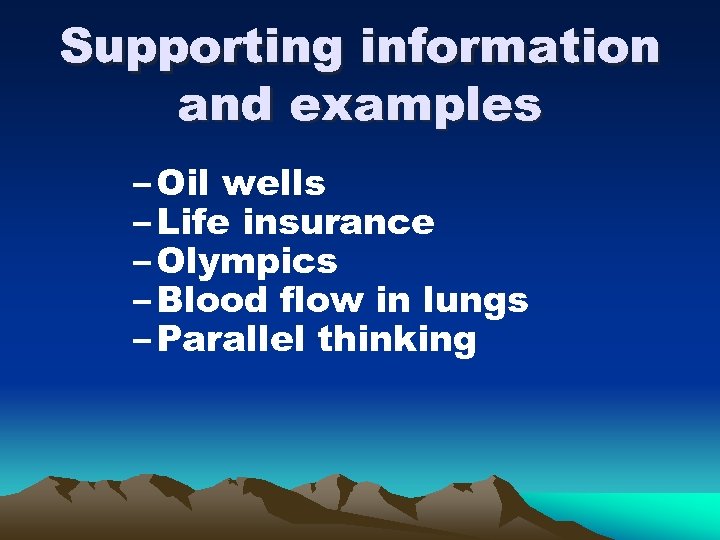 Supporting information and examples

– Oil wells
– Life insurance
– Olympics
– Blood flow in lungs
– Parallel thinking